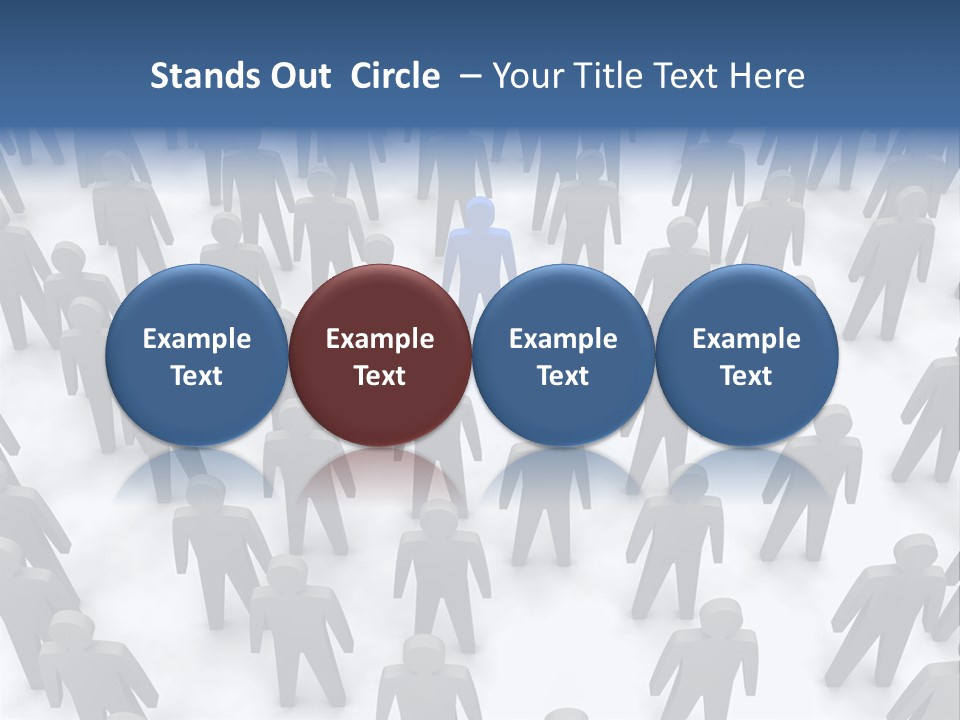 Stands Out Circle – Your Title Text Here

Example Text

Example Text

Example Text

Example Text